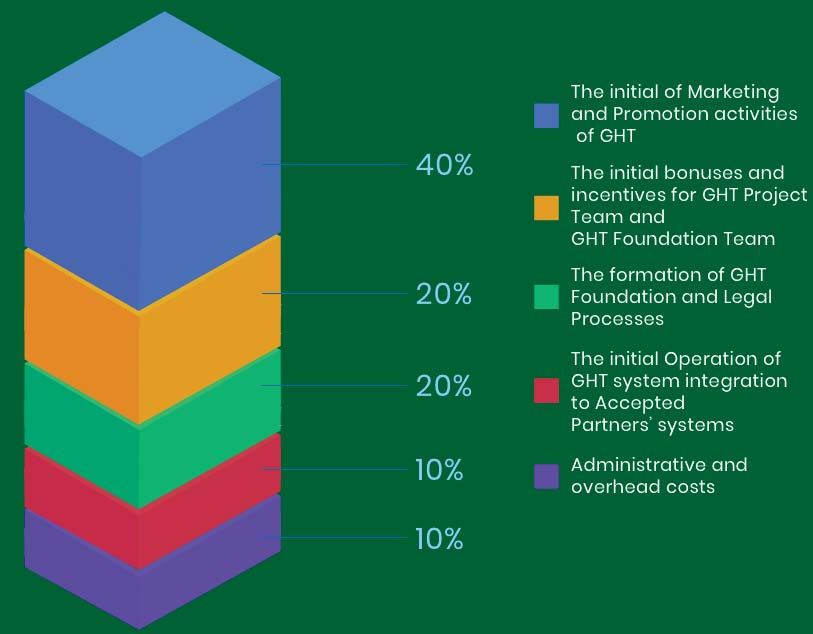 40%

20%

20%

10%

10%

The initial of Marketing and Promotion activities of GHT

The initial bonuses and incentives for GHT Project Team and GHT Foundation Team

The formation of GHT Foundation and Legal Processes

The initial Operation of GHT system integration to Accepted Partners' systems

Administrative and overhead costs